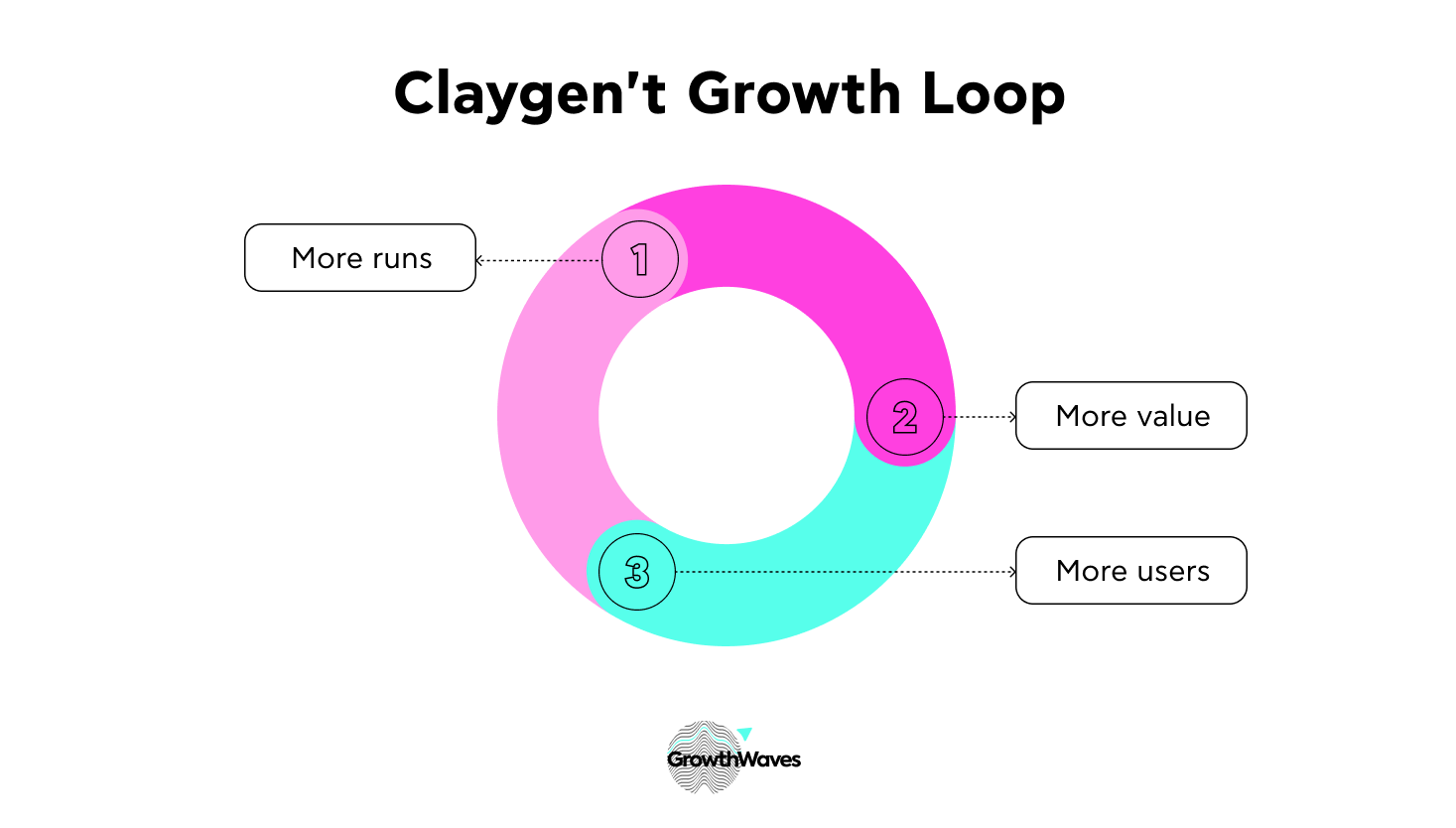 Claygen't Growth Loop

1
More runs

2
More value

3
More users

GrowthWaves